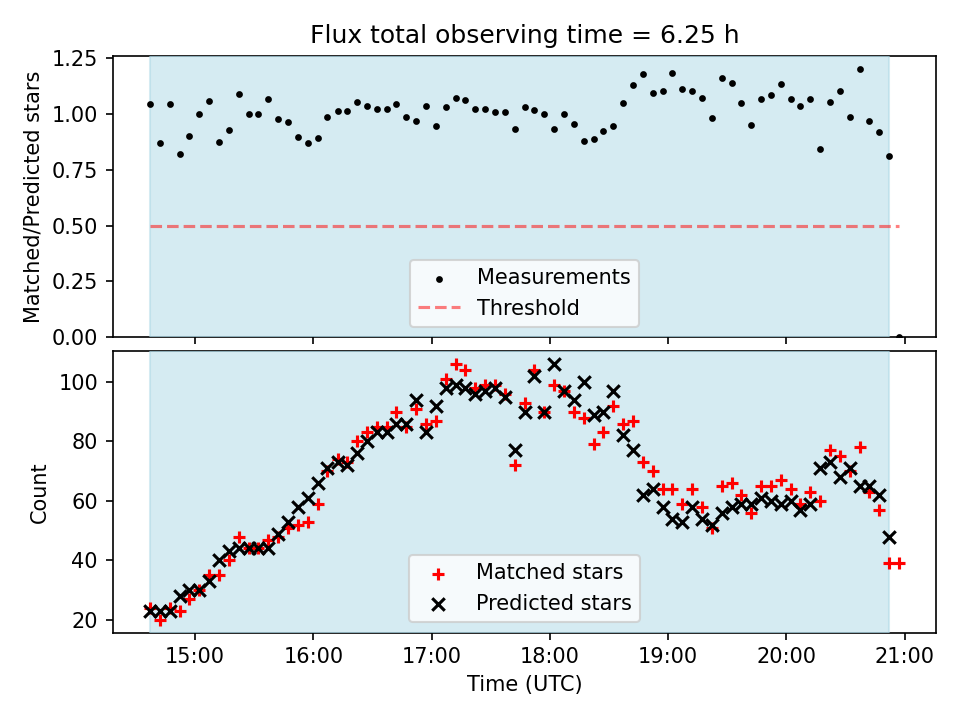 Flux total observing time = 6.25 h

Matched/Predicted stars

1.25
1.00
0.75
0.50
0.25
0.00

Measurements
Threshold

Count

100
80
60
40
20

Matched stars
Predicted stars

15:00
16:00
17:00
18:00
19:00
20:00
21:00

Time (UTC)